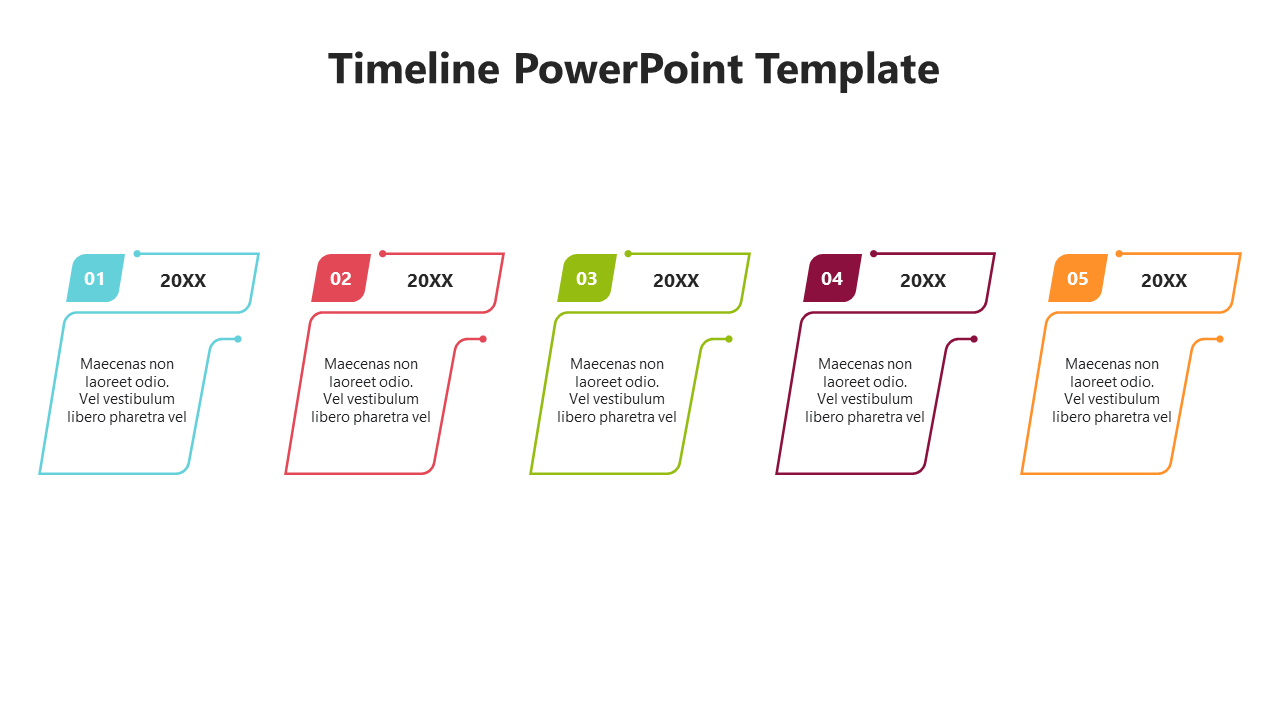 Timeline PowerPoint Template

01

20XX

Maecenas non laoreet odio. Vel vestibulum libero pharetra vel

02

20XX

Maecenas non laoreet odio. Vel vestibulum libero pharetra vel

03

20XX

Maecenas non laoreet odio. Vel vestibulum libero pharetra vel

04

20XX

Maecenas non laoreet odio. Vel vestibulum libero pharetra vel

05

20XX

Maecenas non laoreet odio. Vel vestibulum libero pharetra vel